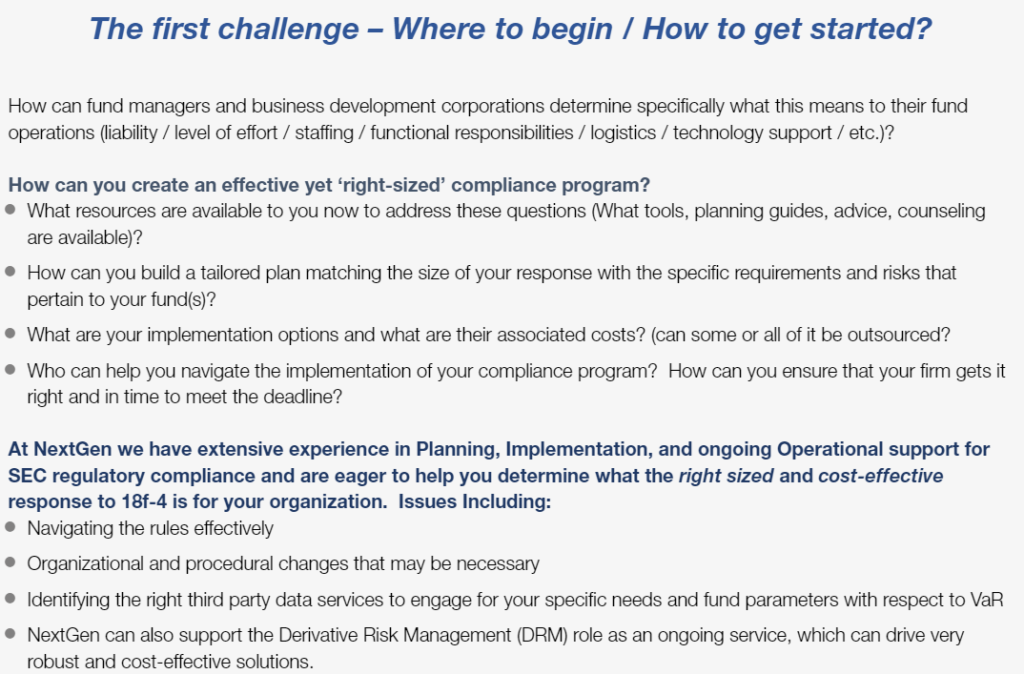 The first challenge – Where to begin / How to get started?

How can fund managers and business development corporations determine specifically what this means to their fund operations (liability / level of effort / staffing / functional responsibilities / logistics / technology support / etc.)?

How can you create an effective yet 'right-sized' compliance program?

- What resources are available to you now to address these questions (What tools, planning guides, advice, counseling are available)?
- How can you build a tailored plan matching the size of your response with the specific requirements and risks that pertain to your fund(s)?
- What are your implementation options and what are their associated costs? (can some or all of it be outsourced?
- Who can help you navigate the implementation of your compliance program? How can you ensure that your firm gets it right and in time to meet the deadline?

At NextGen we have extensive experience in Planning, Implementation, and ongoing Operational support for SEC regulatory compliance and are eager to help you determine what the right sized and cost-effective response to 18f-4 is for your organization. Issues Including:

- Navigating the rules effectively
- Organizational and procedural changes that may be necessary
- Identifying the right third party data services to engage for your specific needs and fund parameters with respect to VaR
- NextGen can also support the Derivative Risk Management (DRM) role as an ongoing service, which can drive very robust and cost-effective solutions.